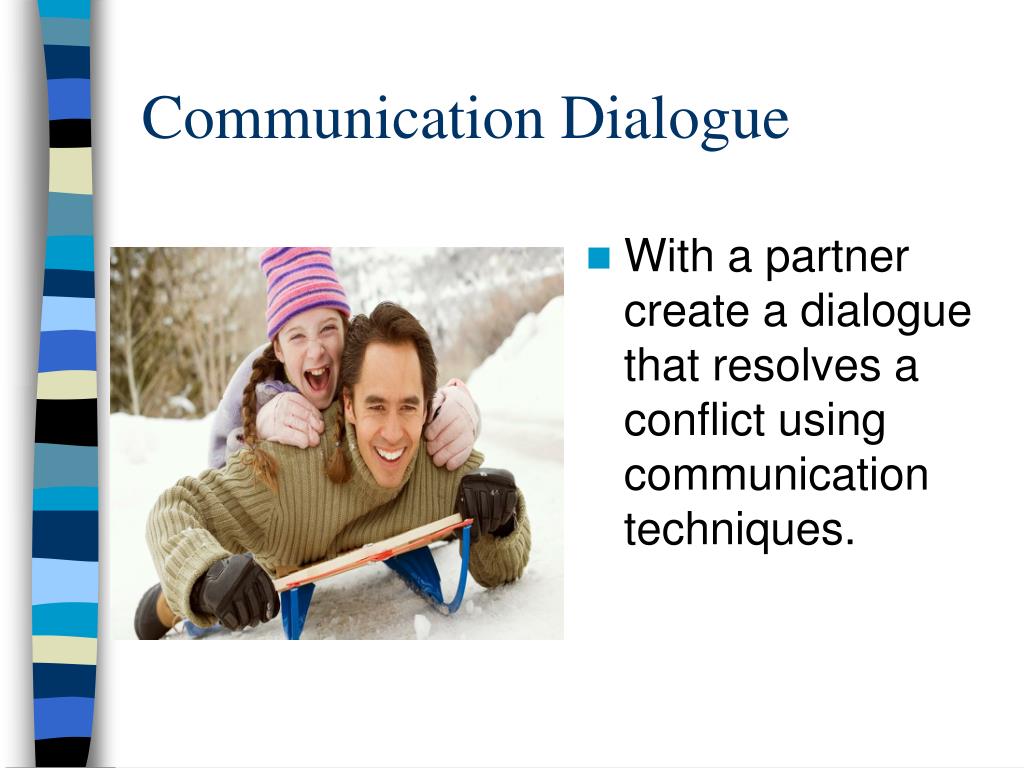 Communication Dialogue

With a partner create a dialogue that resolves a conflict using communication techniques.